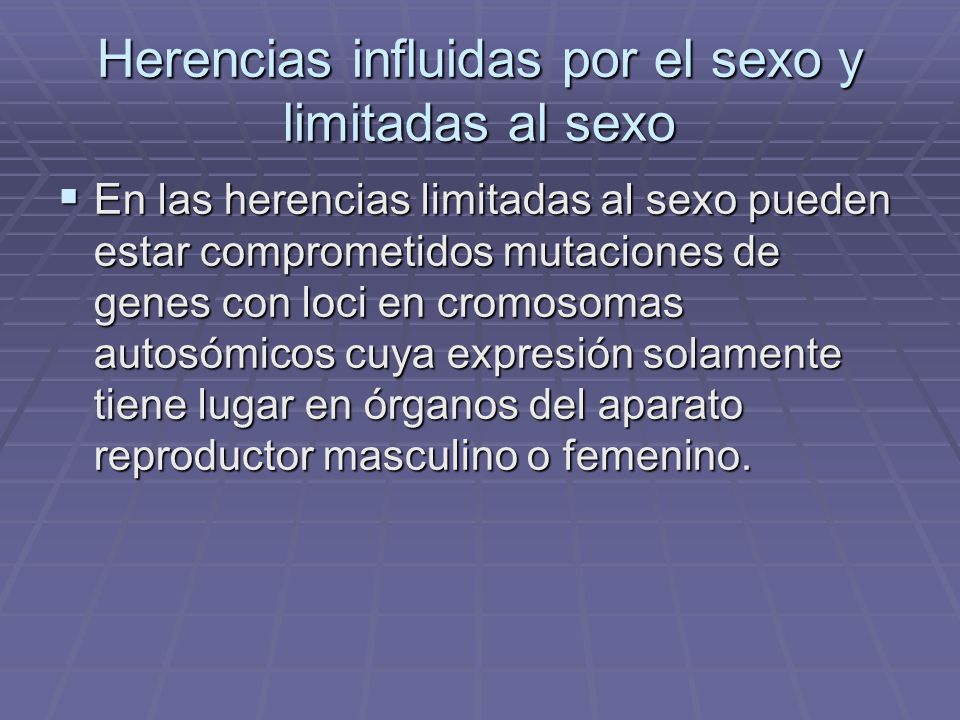 Herencias influidas por el sexo y limitadas al sexo

▪ En las herencias limitadas al sexo pueden estar comprometidos mutaciones de genes con loci en cromosomas autosómicos cuya expresión solamente tiene lugar en órganos del aparato reproductor masculino o femenino.